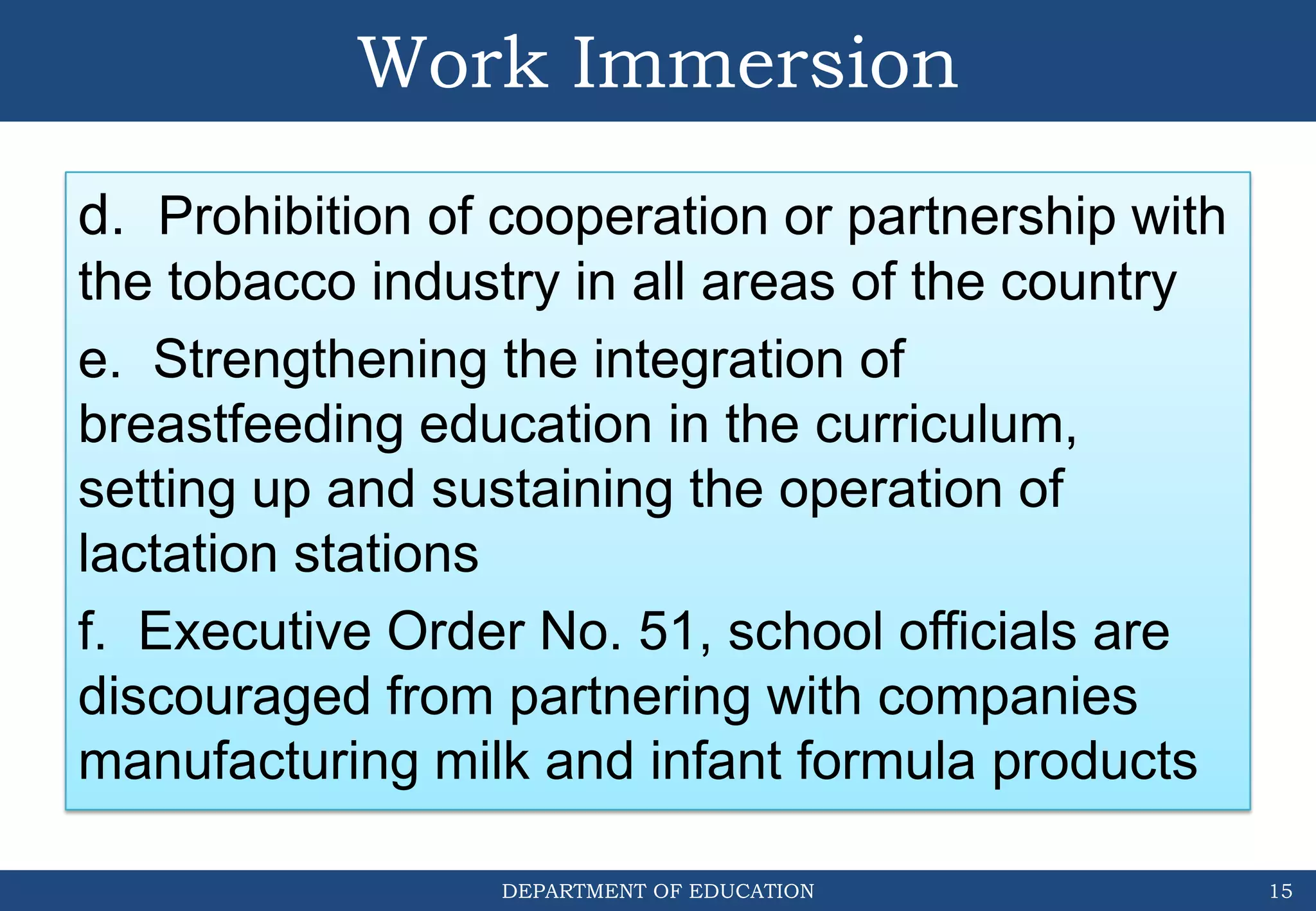 Work Immersion

d. Prohibition of cooperation or partnership with the tobacco industry in all areas of the country

e. Strengthening the integration of breastfeeding education in the curriculum, setting up and sustaining the operation of lactation stations

f. Executive Order No. 51, school officials are discouraged from partnering with companies manufacturing milk and infant formula products

DEPARTMENT OF EDUCATION

15